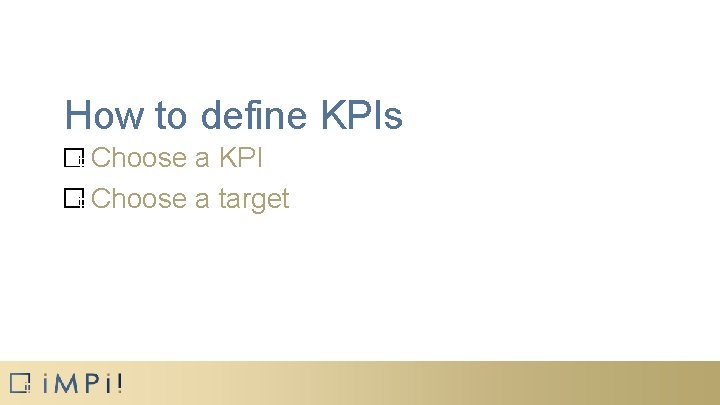 How to define KPIs

Choose a KPI

Choose a target

iMPi!